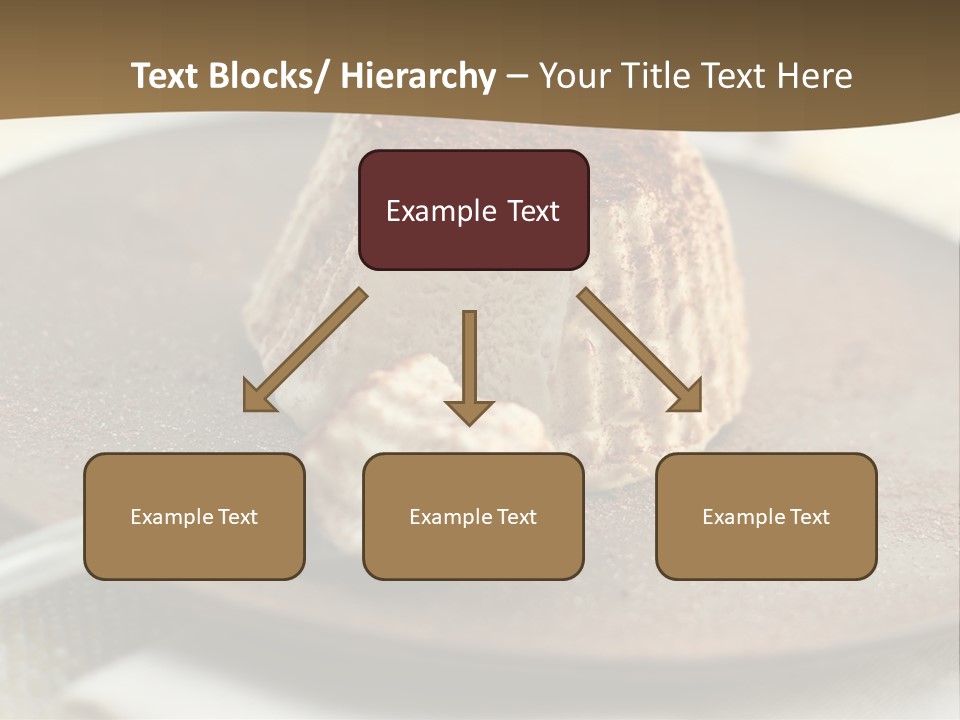 Text Blocks/ Hierarchy – Your Title Text Here

Example Text

Example Text

Example Text

Example Text